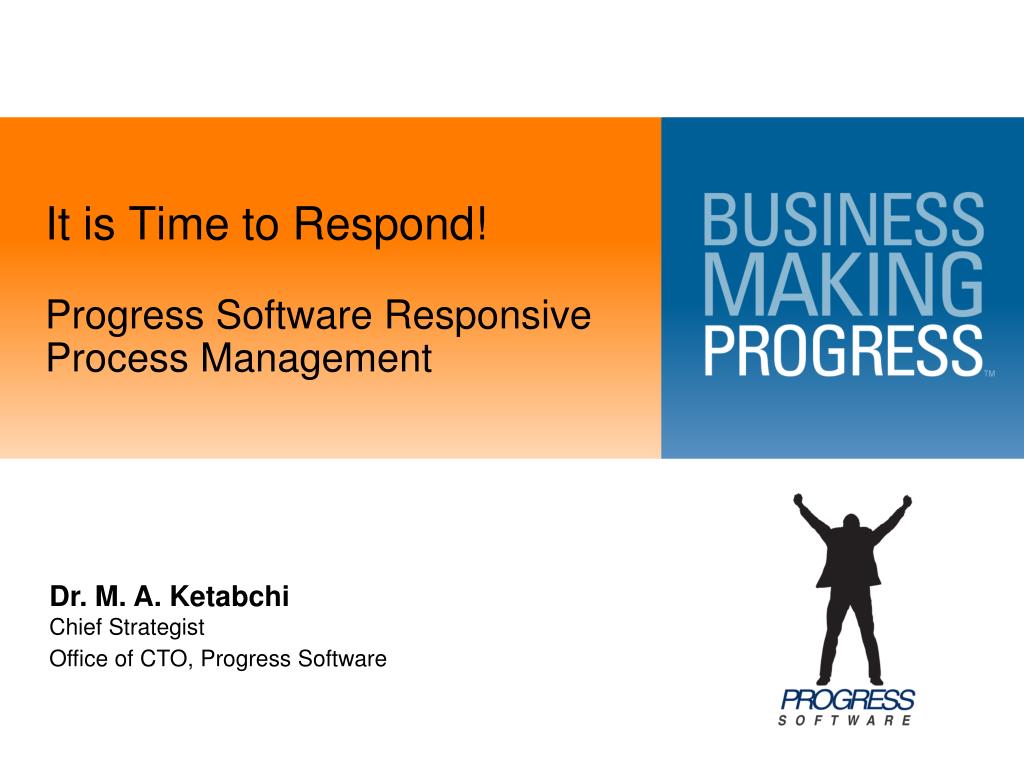 It is Time to Respond!

Progress Software Responsive Process Management

BUSINESS MAKING PROGRESS™

Dr. M. A. Ketabchi
Chief Strategist
Office of CTO, Progress Software

PROGRESS
SOFTWARE